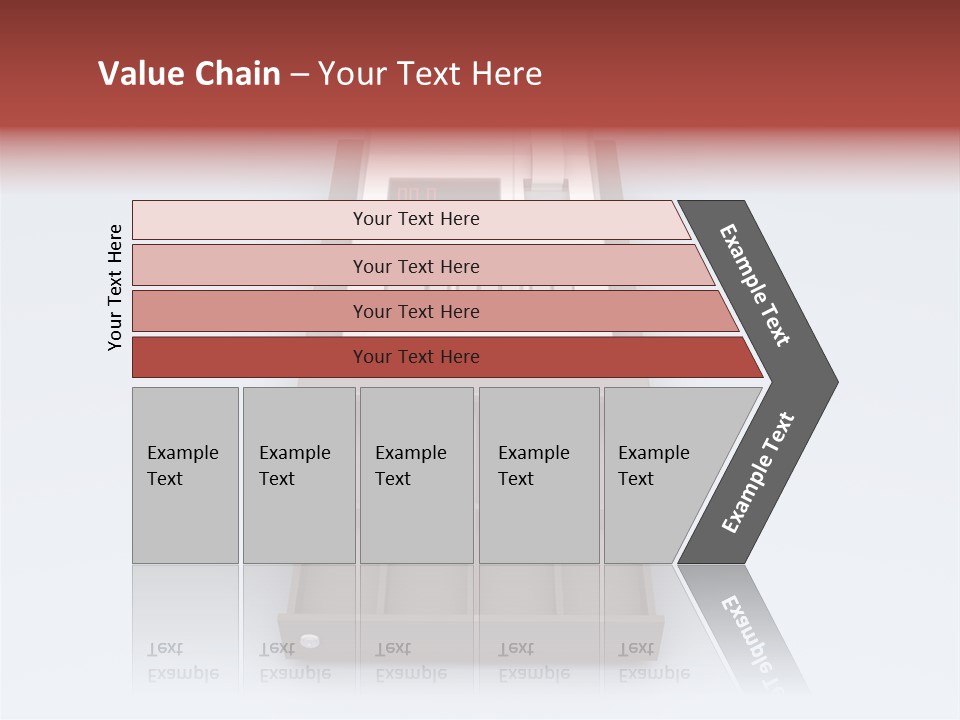 Value Chain – Your Text Here

Your Text Here

Your Text Here

Your Text Here

Your Text Here

Your Text Here

Example Text

Example Text

Example Text

Example Text

Example Text

Example Text

Example Text